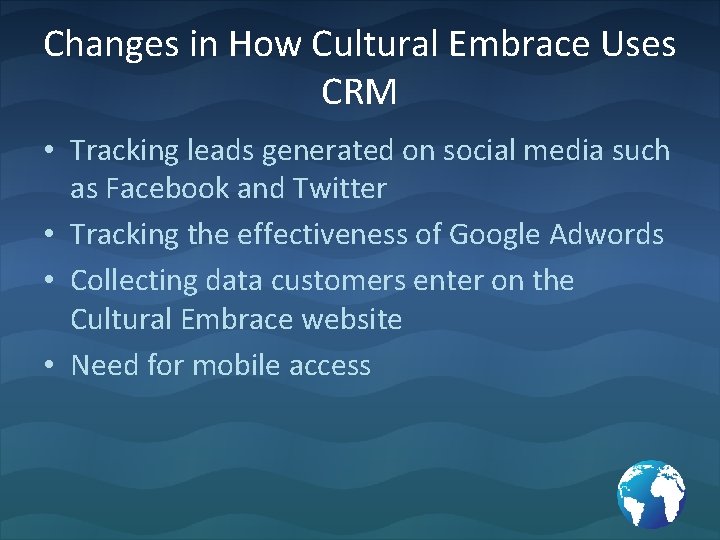 Changes in How Cultural Embrace Uses CRM

• Tracking leads generated on social media such as Facebook and Twitter
• Tracking the effectiveness of Google Adwords
• Collecting data customers enter on the Cultural Embrace website
• Need for mobile access